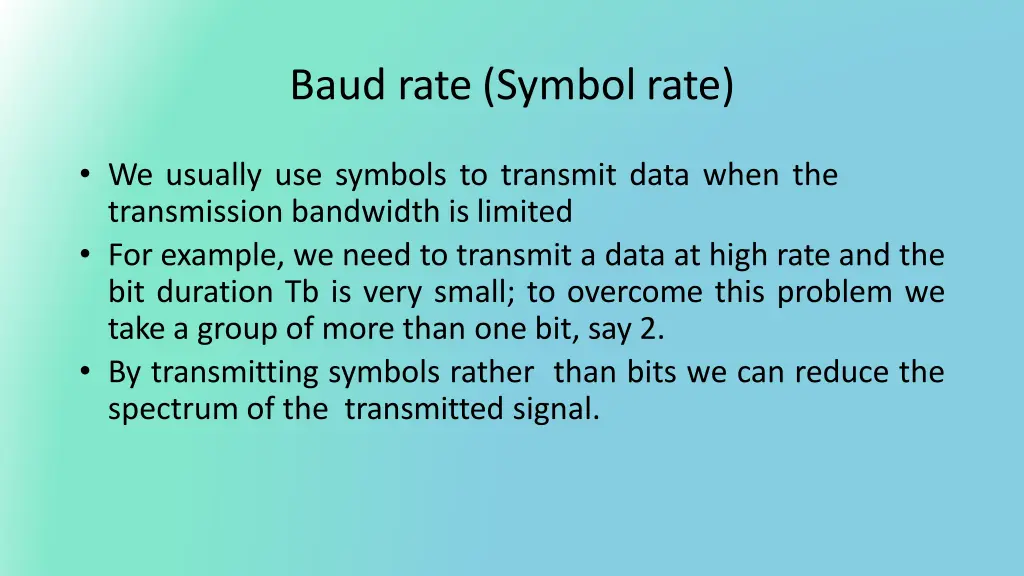 Baud rate (Symbol rate)

• We usually use symbols to transmit data when the transmission bandwidth is limited
• For example, we need to transmit a data at high rate and the bit duration Tb is very small; to overcome this problem we take a group of more than one bit, say 2.
• By transmitting symbols rather than bits we can reduce the spectrum of the transmitted signal.